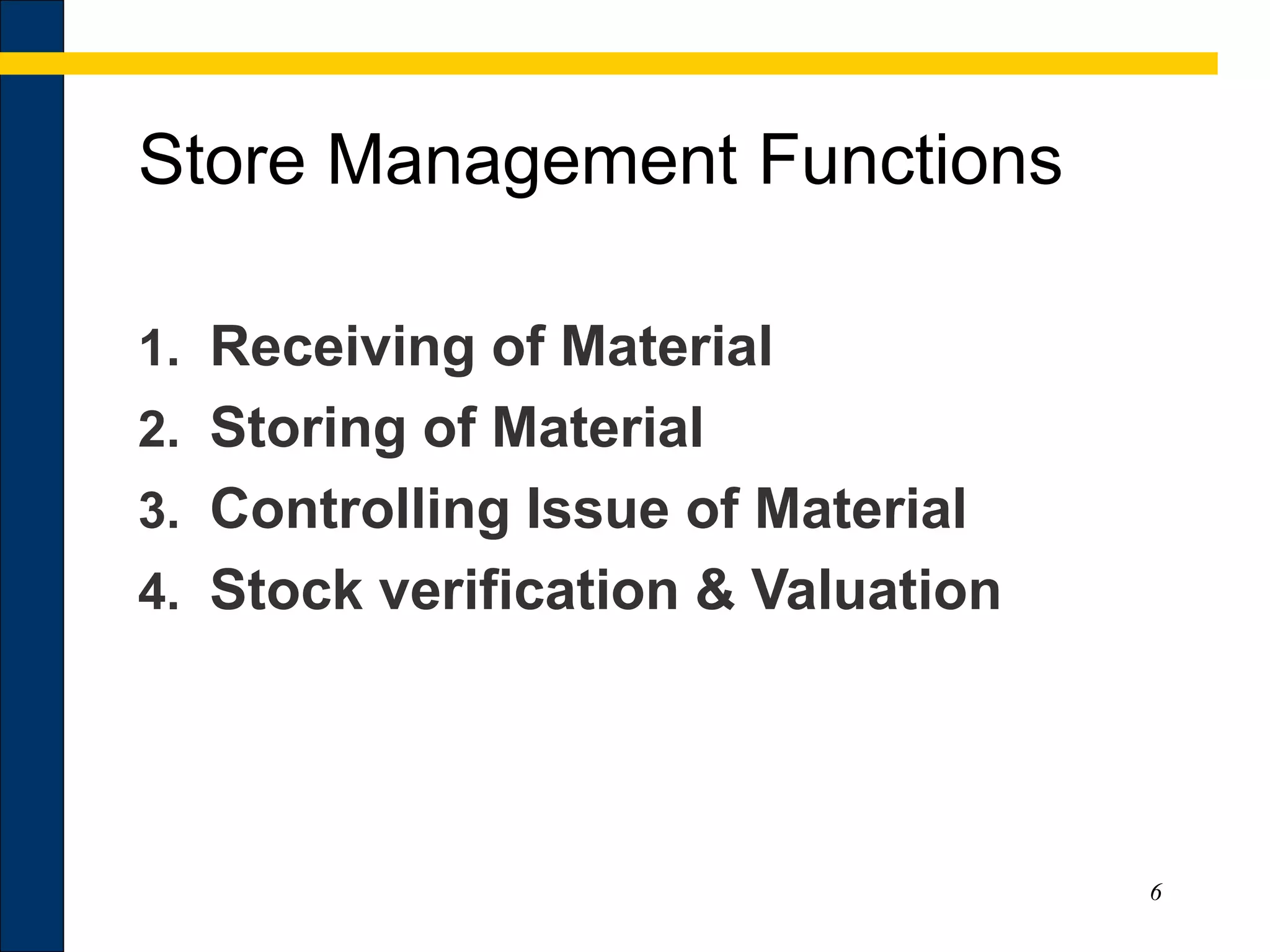 Store Management Functions

1. Receiving of Material
2. Storing of Material
3. Controlling Issue of Material
4. Stock verification & Valuation

6